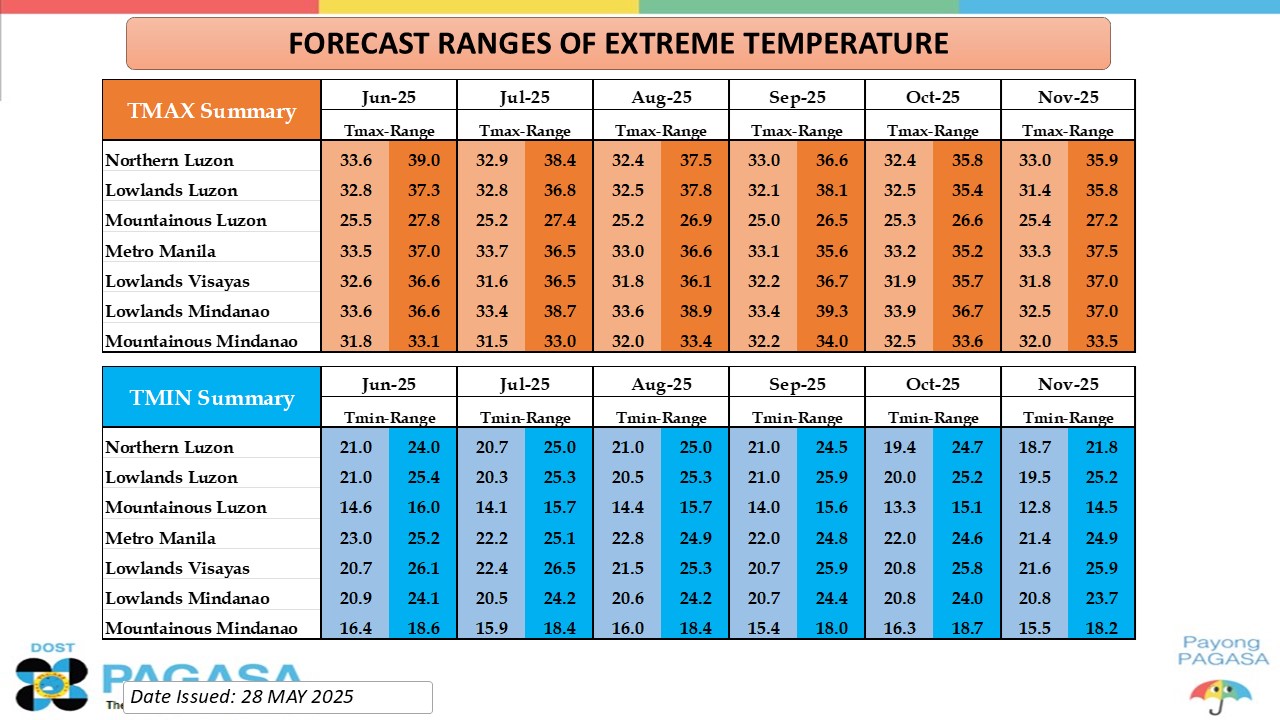 FORECAST RANGES OF EXTREME TEMPERATURE

| TMAX Summary | Jun-25 | | Jul-25 | | Aug-25 | | Sep-25 | | Oct-25 | | Nov-25 | |
|---|---|---|---|---|---|---|---|---|---|---|---|---|
| | Tmax-Range | | Tmax-Range | | Tmax-Range | | Tmax-Range | | Tmax-Range | | Tmax-Range | |
| Northern Luzon | 33.6 | 39.0 | 32.9 | 38.4 | 32.4 | 37.5 | 33.0 | 36.6 | 32.4 | 35.8 | 33.0 | 35.9 |
| Lowlands Luzon | 32.8 | 37.3 | 32.8 | 36.8 | 32.5 | 37.8 | 32.1 | 38.1 | 32.5 | 35.4 | 31.4 | 35.8 |
| Mountainous Luzon | 25.5 | 27.8 | 25.2 | 27.4 | 25.2 | 26.9 | 25.0 | 26.5 | 25.3 | 26.6 | 25.4 | 27.2 |
| Metro Manila | 33.5 | 37.0 | 33.7 | 36.5 | 33.0 | 36.6 | 33.1 | 35.6 | 33.2 | 35.2 | 33.3 | 37.5 |
| Lowlands Visayas | 32.6 | 36.6 | 31.6 | 36.5 | 31.8 | 36.1 | 32.2 | 36.7 | 31.9 | 35.7 | 31.8 | 37.0 |
| Lowlands Mindanao | 33.6 | 36.6 | 33.4 | 38.7 | 33.6 | 38.9 | 33.4 | 39.3 | 33.9 | 36.7 | 32.5 | 37.0 |
| Mountainous Mindanao | 31.8 | 33.1 | 31.5 | 33.0 | 32.0 | 33.4 | 32.2 | 34.0 | 32.5 | 33.6 | 32.0 | 33.5 |

| TMIN Summary | Jun-25 | | Jul-25 | | Aug-25 | | Sep-25 | | Oct-25 | | Nov-25 | |
|---|---|---|---|---|---|---|---|---|---|---|---|---|
| | Tmin-Range | | Tmin-Range | | Tmin-Range | | Tmin-Range | | Tmin-Range | | Tmin-Range | |
| Northern Luzon | 21.0 | 24.0 | 20.7 | 25.0 | 21.0 | 25.0 | 21.0 | 24.5 | 19.4 | 24.7 | 18.7 | 21.8 |
| Lowlands Luzon | 21.0 | 25.4 | 20.3 | 25.3 | 20.5 | 25.3 | 21.0 | 25.9 | 20.0 | 25.2 | 19.5 | 25.2 |
| Mountainous Luzon | 14.6 | 16.0 | 14.1 | 15.7 | 14.4 | 15.7 | 14.0 | 15.6 | 13.3 | 15.1 | 12.8 | 14.5 |
| Metro Manila | 23.0 | 25.2 | 22.2 | 25.1 | 22.8 | 24.9 | 22.0 | 24.8 | 22.0 | 24.6 | 21.4 | 24.9 |
| Lowlands Visayas | 20.7 | 26.1 | 22.4 | 26.5 | 21.5 | 25.3 | 20.7 | 25.9 | 20.8 | 25.8 | 21.6 | 25.9 |
| Lowlands Mindanao | 20.9 | 24.1 | 20.5 | 24.2 | 20.6 | 24.2 | 20.7 | 24.4 | 20.8 | 24.0 | 20.8 | 23.7 |
| Mountainous Mindanao | 16.4 | 18.6 | 15.9 | 18.4 | 16.0 | 18.4 | 15.4 | 18.0 | 16.3 | 18.7 | 15.5 | 18.2 |

DOST PAGASA
Date Issued: 28 MAY 2025
Payong PAGASA